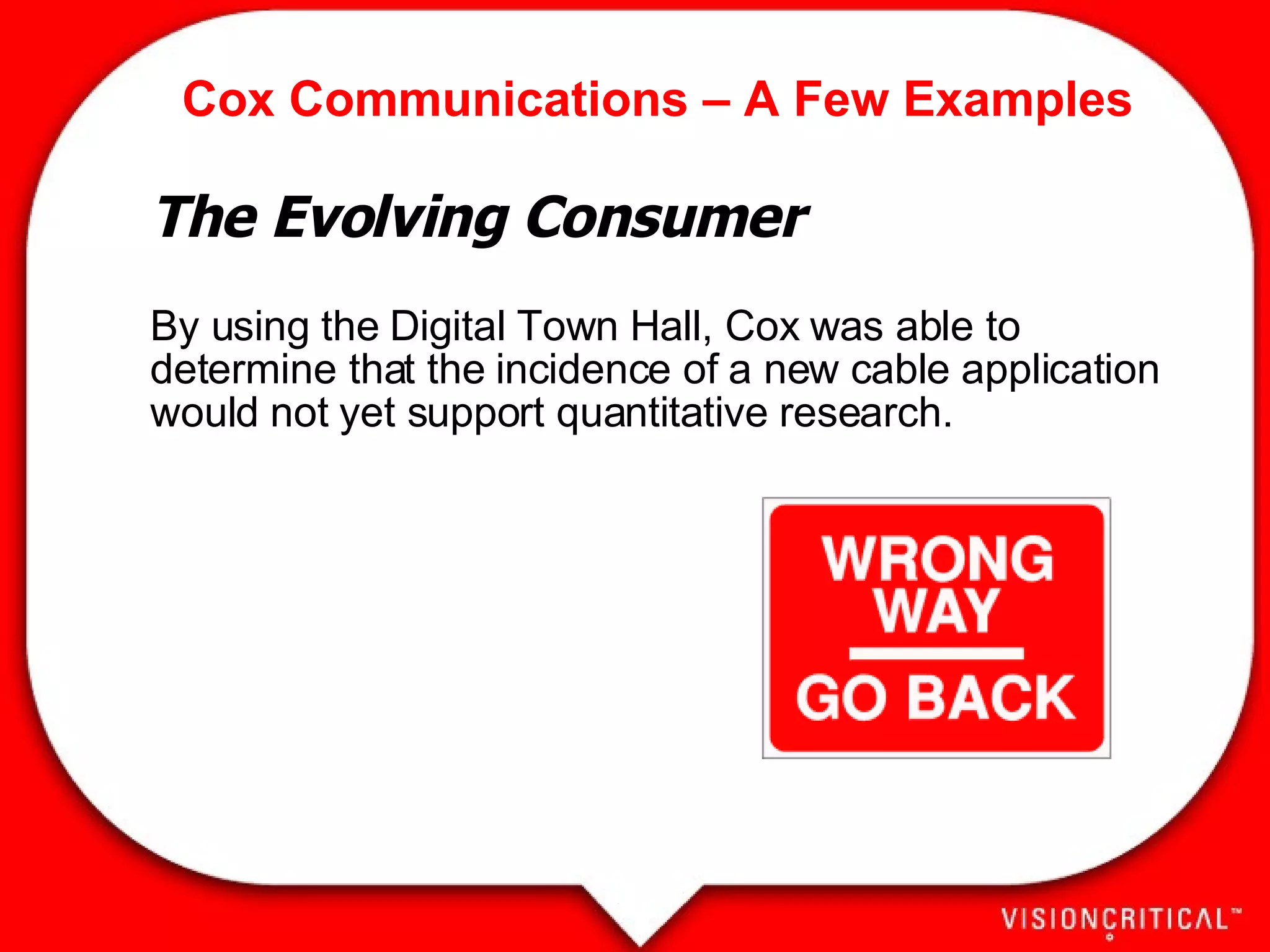 Cox Communications – A Few Examples

The Evolving Consumer

By using the Digital Town Hall, Cox was able to determine that the incidence of a new cable application would not yet support quantitative research.

WRONG WAY

GO BACK

VISIONCRITICAL™